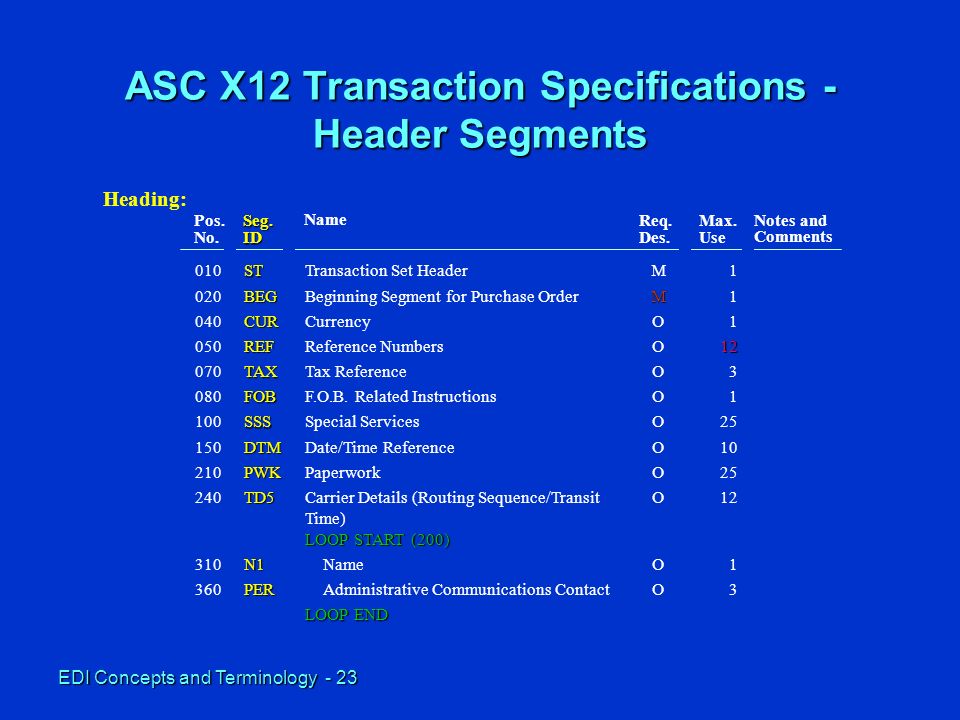 ASC X12 Transaction Specifications - Header Segments

Heading:

| Pos. No. | Seg. ID | Name | Req. Des. | Max. Use | Notes and Comments |
|---|---|---|---|---|---|
| 010 | ST | Transaction Set Header | M | 1 | |
| 020 | BEG | Beginning Segment for Purchase Order | M | 1 | |
| 040 | CUR | Currency | O | 1 | |
| 050 | REF | Reference Numbers | O | 12 | |
| 070 | TAX | Tax Reference | O | 3 | |
| 080 | FOB | F.O.B. Related Instructions | O | 1 | |
| 100 | SSS | Special Services | O | 25 | |
| 150 | DTM | Date/Time Reference | O | 10 | |
| 210 | PWK | Paperwork | O | 25 | |
| 240 | TD5 | Carrier Details (Routing Sequence/Transit Time) | O | 12 | |
| | | LOOP START (200) | | | |
| 310 | N1 | Name | O | 1 | |
| 360 | PER | Administrative Communications Contact | O | 3 | |
| | | LOOP END | | | |

EDI Concepts and Terminology - 23